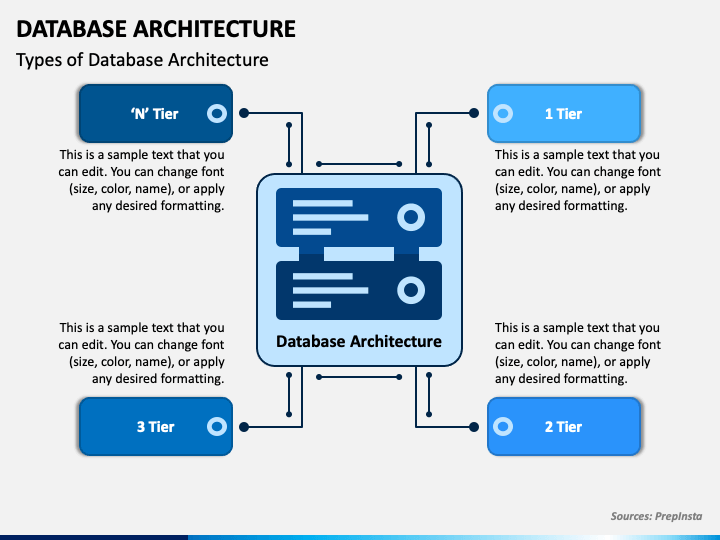 DATABASE ARCHITECTURE

Types of Database Architecture

‘N’ Tier

This is a sample text that you can edit. You can change font (size, color, name), or apply any desired formatting.

1 Tier

This is a sample text that you can edit. You can change font (size, color, name), or apply any desired formatting.

Database Architecture

This is a sample text that you can edit. You can change font (size, color, name), or apply any desired formatting.

3 Tier

This is a sample text that you can edit. You can change font (size, color, name), or apply any desired formatting.

2 Tier

Sources: PrepInsta